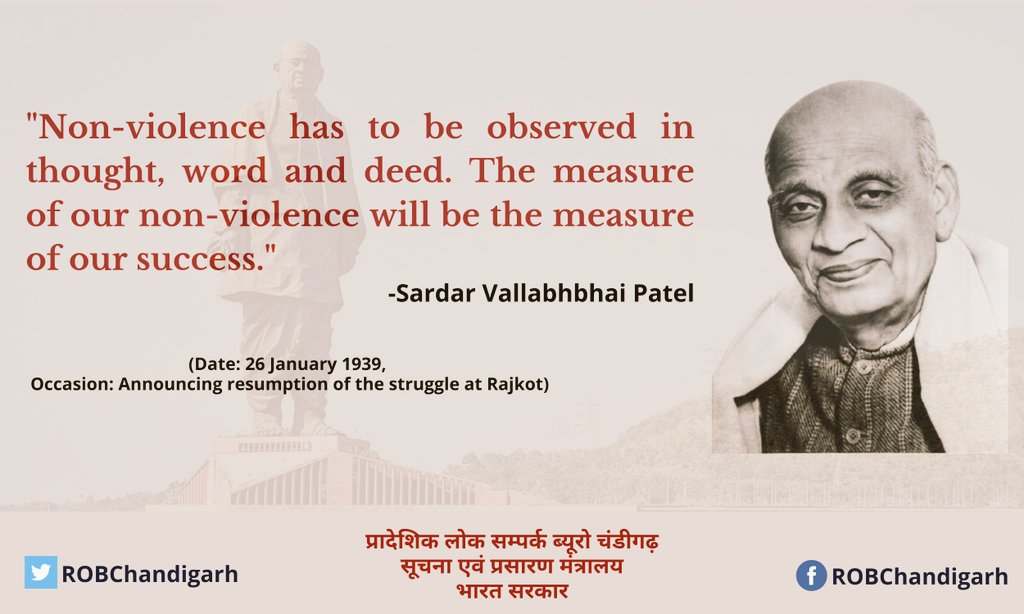 "Non-violence has to be observed in thought, word and deed. The measure of our non-violence will be the measure of our success."

-Sardar Vallabhbhai Patel

(Date: 26 January 1939,
Occasion: Announcing resumption of the struggle at Rajkot)

ROBChandigarh

प्रादेशिक लोक सम्पर्क ब्यूरो चंडीगढ़
सूचना एवं प्रसारण मंत्रालय
भारत सरकार

ROBChandigarh